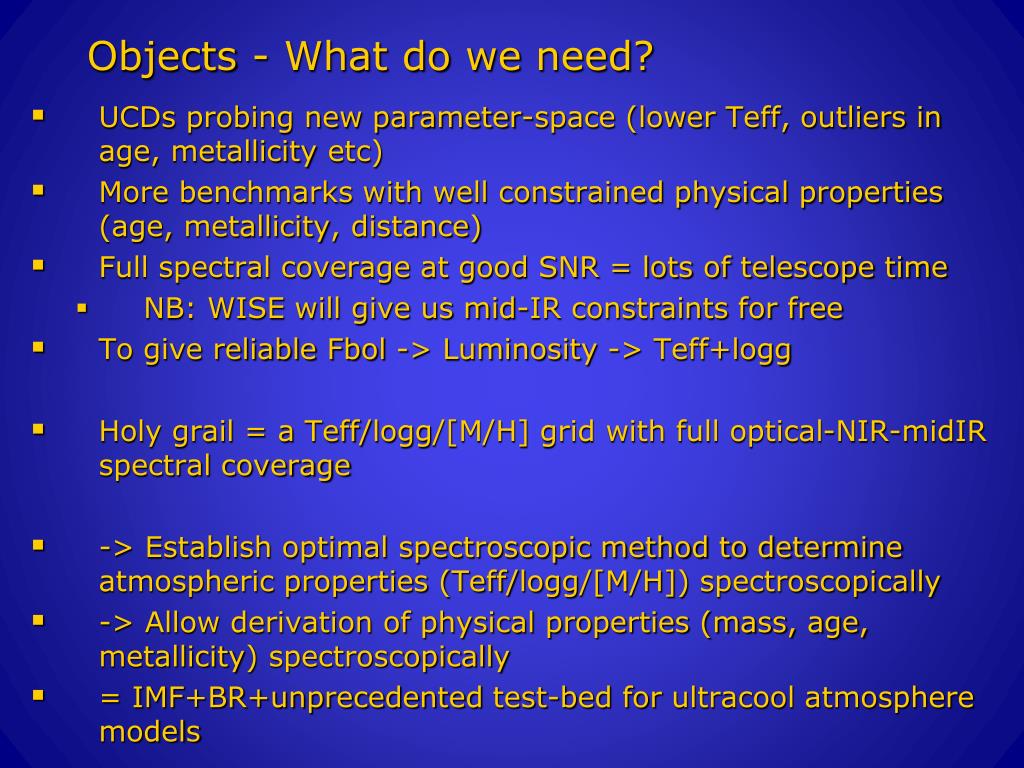 Objects - What do we need?

- UCDs probing new parameter-space (lower Teff, outliers in age, metallicity etc)
- More benchmarks with well constrained physical properties (age, metallicity, distance)
- Full spectral coverage at good SNR = lots of telescope time
  - NB: WISE will give us mid-IR constraints for free
- To give reliable Fbol -> Luminosity -> Teff+logg

- Holy grail = a Teff/logg/[M/H] grid with full optical-NIR-midIR spectral coverage

- -> Establish optimal spectroscopic method to determine atmospheric properties (Teff/logg/[M/H]) spectroscopically
- -> Allow derivation of physical properties (mass, age, metallicity) spectroscopically
- = IMF+BR+unprecedented test-bed for ultracool atmosphere models